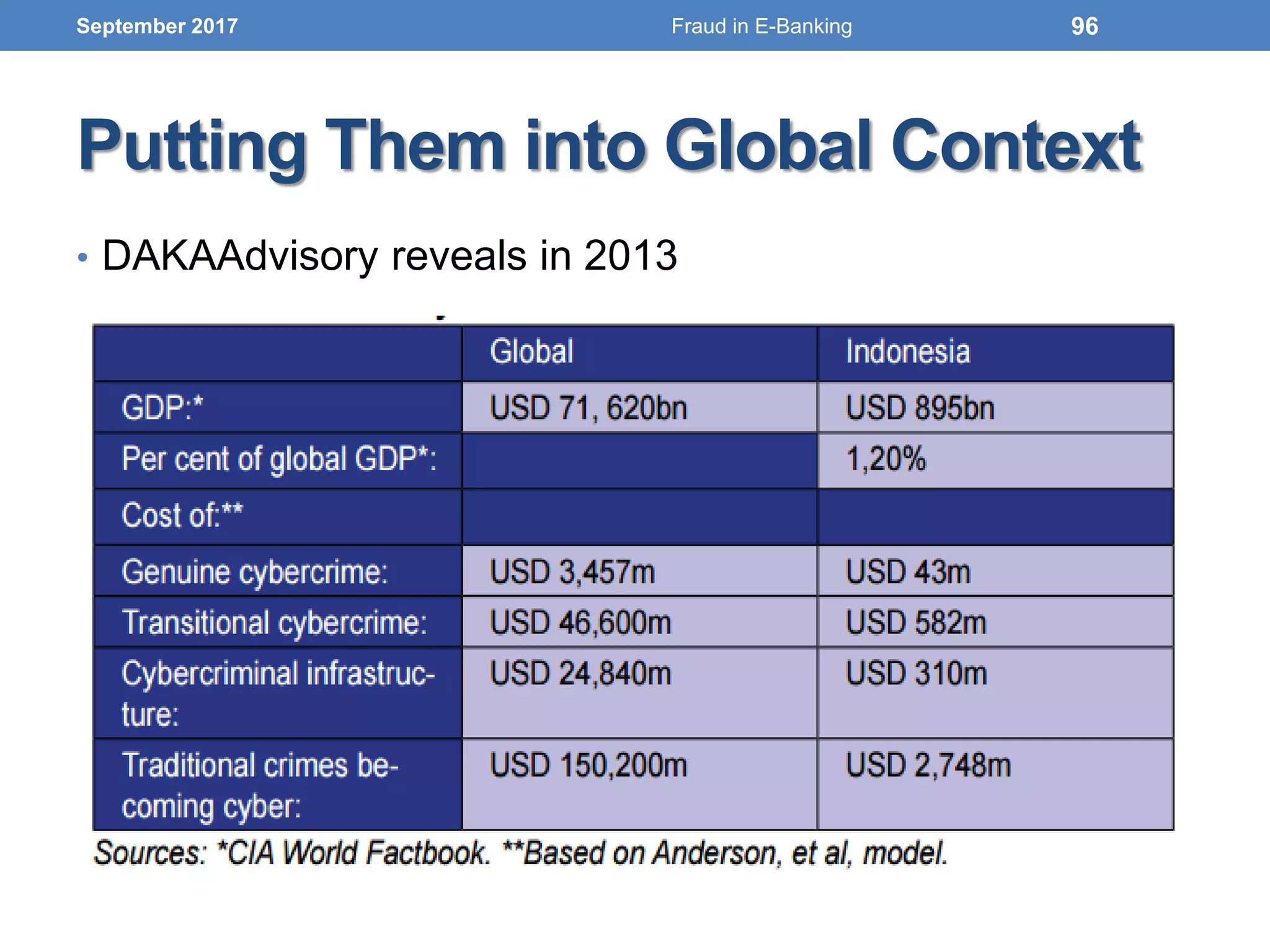 September 2017 Fraud in E-Banking 96

Putting Them into Global Context

• DAKAAdvisory reveals in 2013

| | Global | Indonesia |
|---|---|---|
| GDP:* | USD 71, 620bn | USD 895bn |
| Per cent of global GDP*: | | 1,20% |
| Cost of:** | | |
| Genuine cybercrime: | USD 3,457m | USD 43m |
| Transitional cybercrime: | USD 46,600m | USD 582m |
| Cybercriminal infrastructure: | USD 24,840m | USD 310m |
| Traditional crimes becoming cyber: | USD 150,200m | USD 2,748m |

Sources: *CIA World Factbook. **Based on Anderson, et al, model.